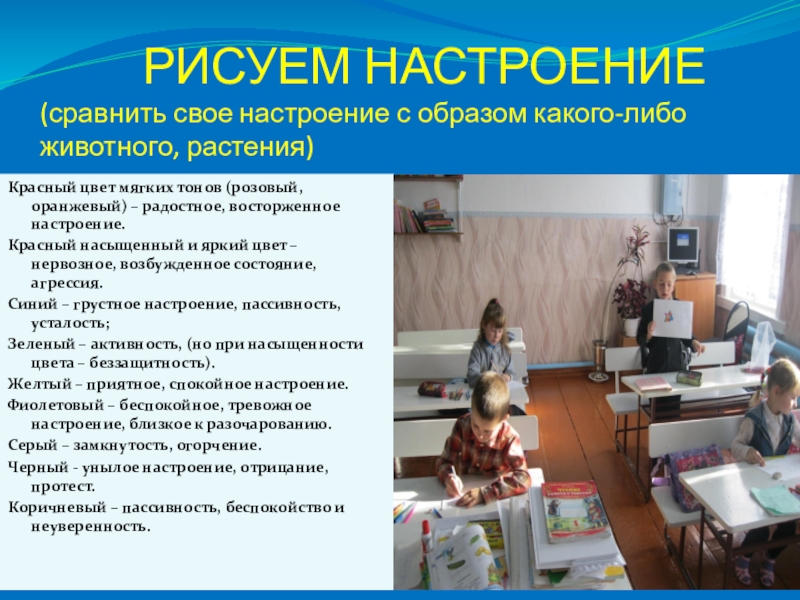 РИСУЕМ НАСТРОЕНИЕ
(сравнить свое настроение с образом какого-либо животного, растения)

Красный цвет мягких тонов (розовый, оранжевый) – радостное, восторженное настроение.
Красный насыщенный и яркий цвет – нервозное, возбужденное состояние, агрессия.
Синий – грустное настроение, пассивность, усталость;
Зеленый – активность, (но при насыщенности цвета – беззащитность).
Желтый – приятное, спокойное настроение.
Фиолетовый – беспокойное, тревожное настроение, близкое к разочарованию.
Серый – замкнутость, огорчение.
Черный - унылое настроение, отрицание, протест.
Коричневый – пассивность, беспокойство и неуверенность.